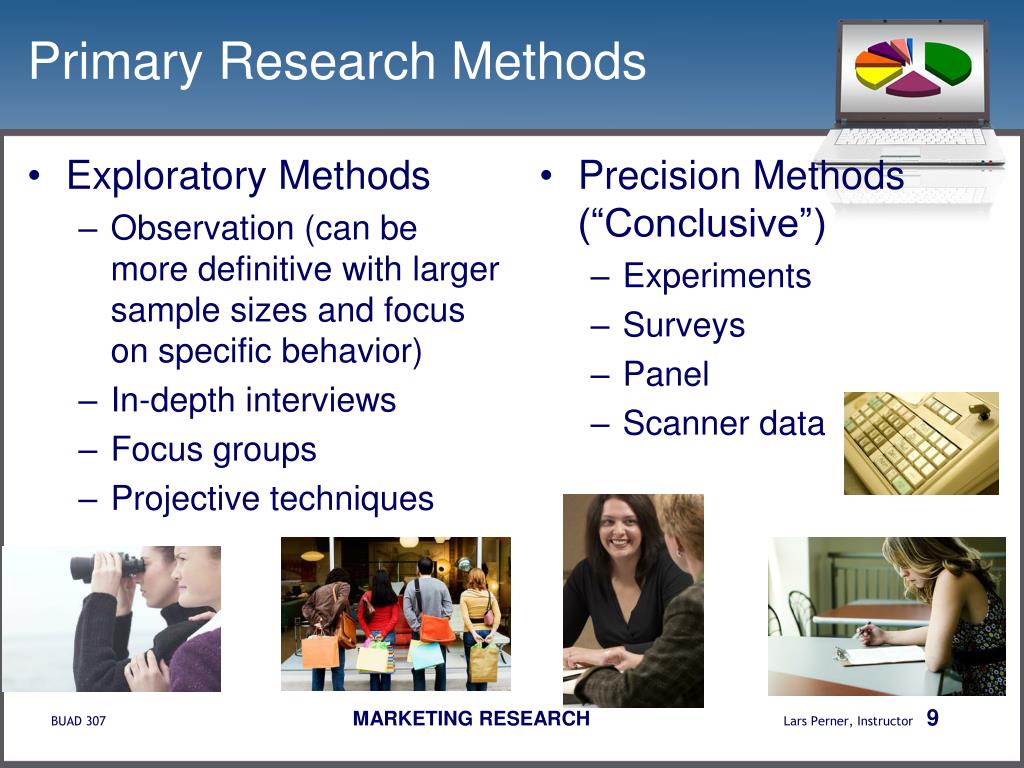 Primary Research Methods

• Exploratory Methods
– Observation (can be more definitive with larger sample sizes and focus on specific behavior)
– In-depth interviews
– Focus groups
– Projective techniques

• Precision Methods (“Conclusive”)
– Experiments
– Surveys
– Panel
– Scanner data

BUAD 307

MARKETING RESEARCH

Lars Perner, Instructor 9